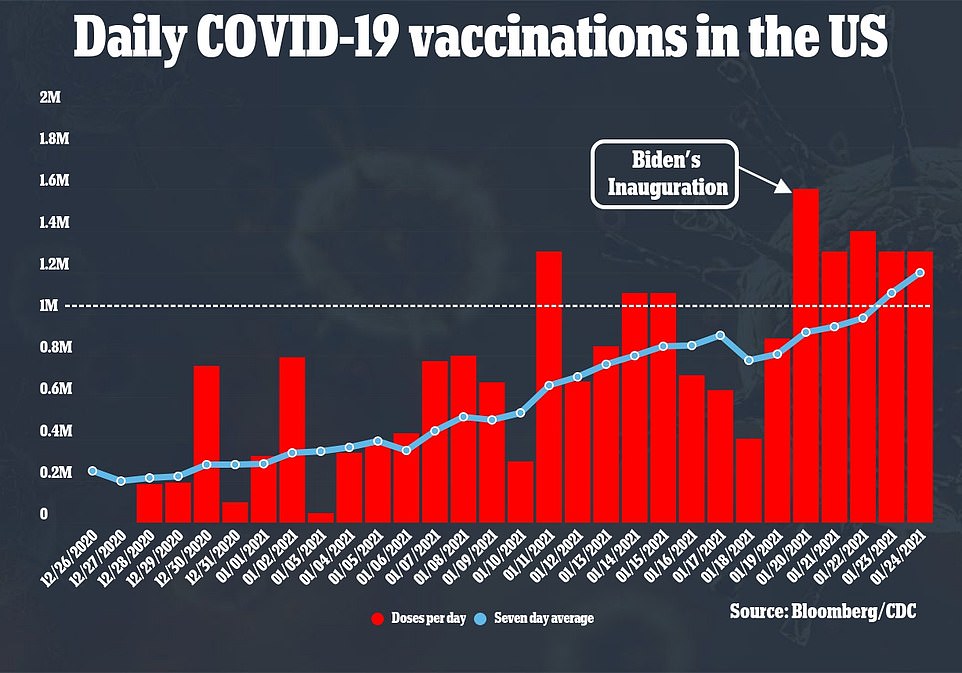 Daily COVID-19 vaccinations in the US

2M
1.8M
1.6M
1.4M
1.2M
1M
0.8M
0.6M
0.4M
0.2M
0

Biden's Inauguration

12/26/2020
12/27/2020
12/28/2020
12/29/2020
12/30/2020
12/31/2020
01/01/2021
01/02/2021
01/03/2021
01/04/2021
01/05/2021
01/06/2021
01/07/2021
01/08/2021
01/09/2021
01/10/2021
01/11/2021
01/12/2021
01/13/2021
01/14/2021
01/15/2021
01/16/2021
01/17/2021
01/18/2021
01/19/2021
01/20/2021
01/21/2021
01/22/2021
01/23/2021
01/24/2021

Doses per day
Seven day average

Source: Bloomberg/CDC